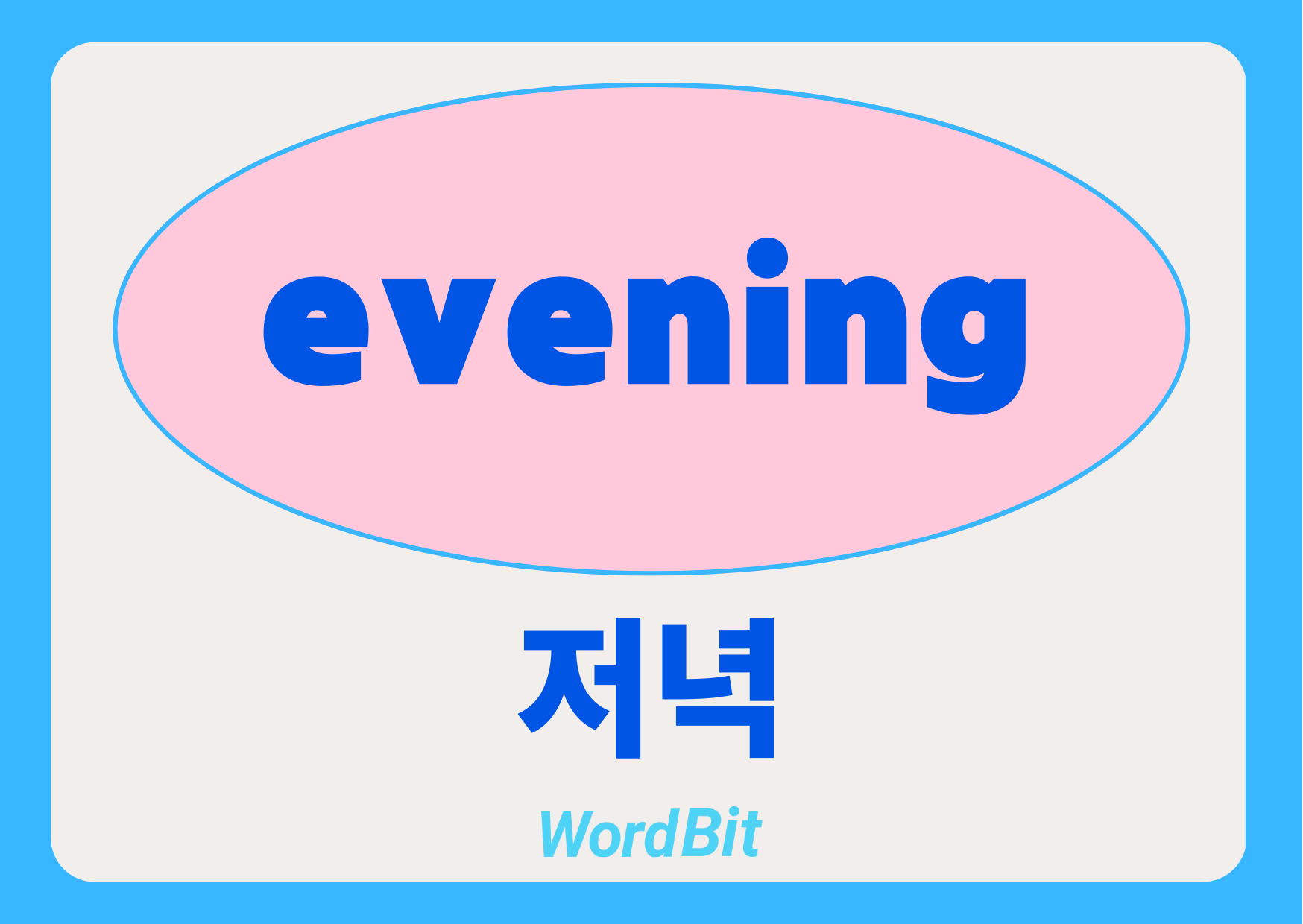 evening

저녁

WordBit